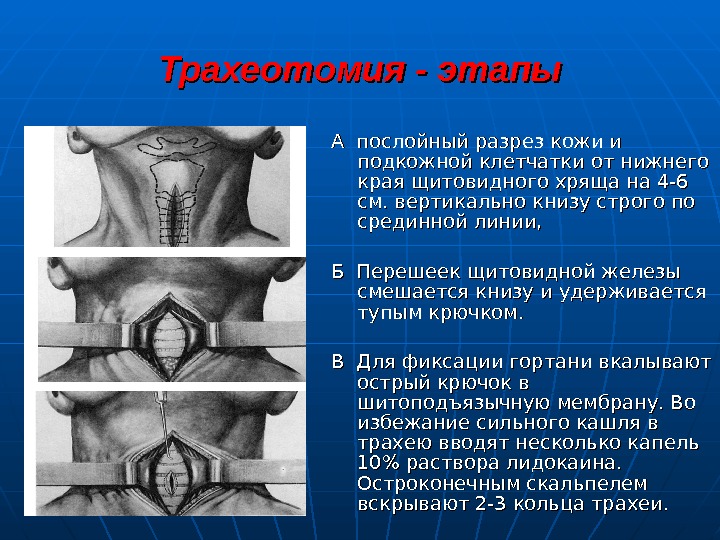 Трахеотомия - этапы

А послойный разрез кожи и подкожной клетчатки от нижнего края щитовидного хряща на 4-6 см. вертикально книзу строго по срединной линии,

Б Перешеек щитовидной железы смешается книзу и удерживается тупым крючком.

В Для фиксации гортани вкалывают острый крючок в шитоподъязычную мембрану. Во избежание сильного кашля в трахею вводят несколько капель 10% раствора лидокаина. Остроконечным скальпелем вскрывают 2-3 кольца трахеи.